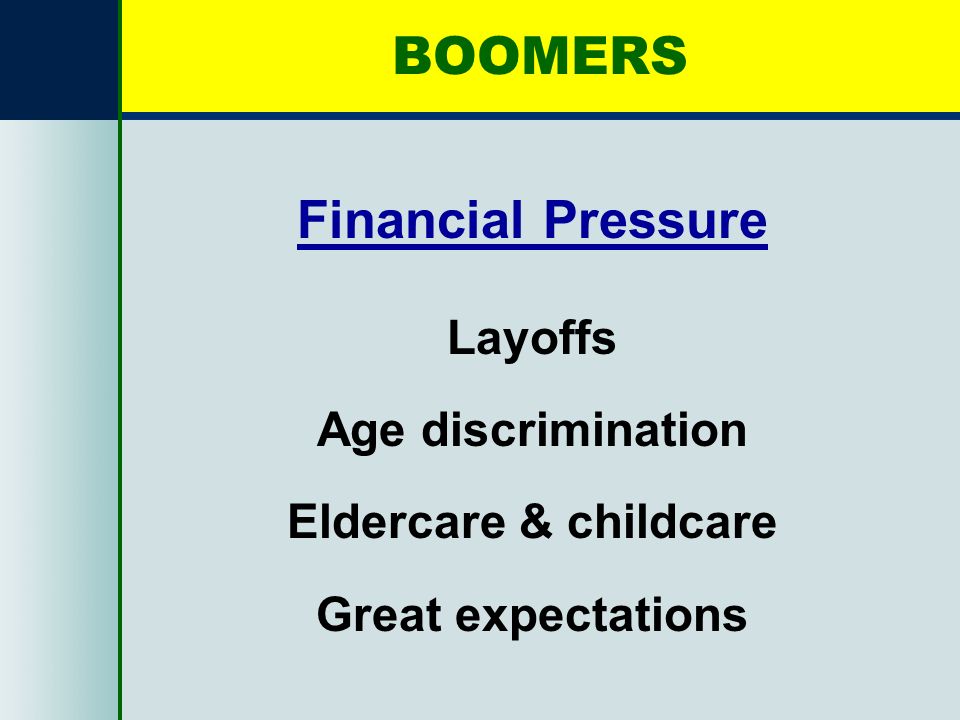 BOOMERS

Financial Pressure

Layoffs

Age discrimination

Eldercare & childcare

Great expectations